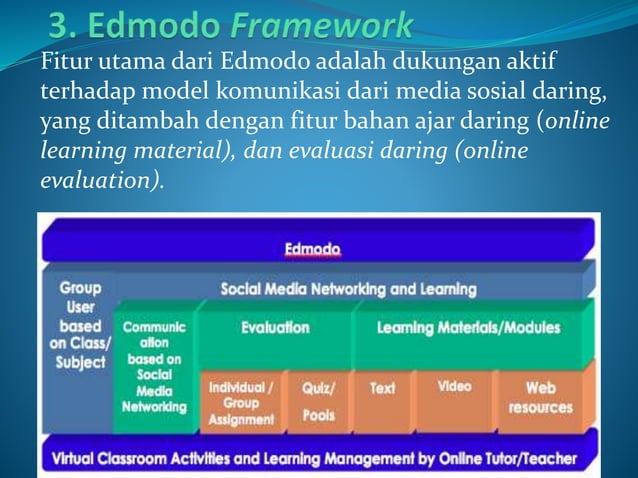 3. Edmodo Framework

Fitur utama dari Edmodo adalah dukungan aktif terhadap model komunikasi dari media sosial daring, yang ditambah dengan fitur bahan ajar daring (online learning material), dan evaluasi daring (online evaluation).

Edmodo

Group User based on Class/ Subject

Social Media Networking and Learning

Communic ation based on Social Media Networking

Evaluation

Learning Materials/Modules

Individual / Group Assignment

Quiz/ Pools

Text

Video

Web resources

Virtual Classroom Activities and Learning Management by Online Tutor/Teacher